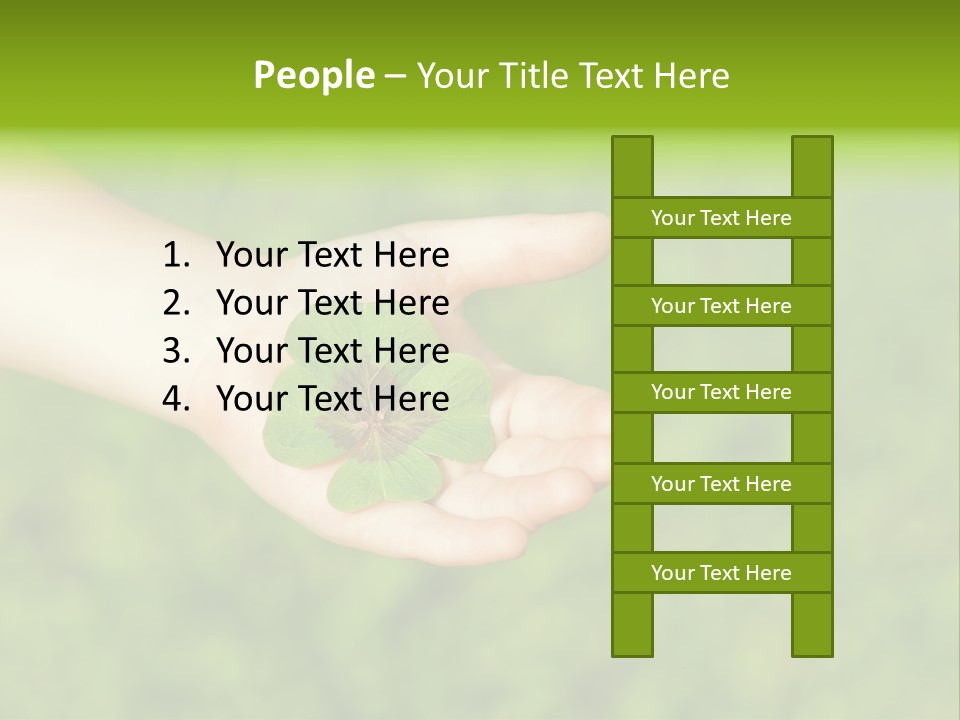 People – Your Title Text Here

1. Your Text Here
2. Your Text Here
3. Your Text Here
4. Your Text Here

Your Text Here

Your Text Here

Your Text Here

Your Text Here

Your Text Here